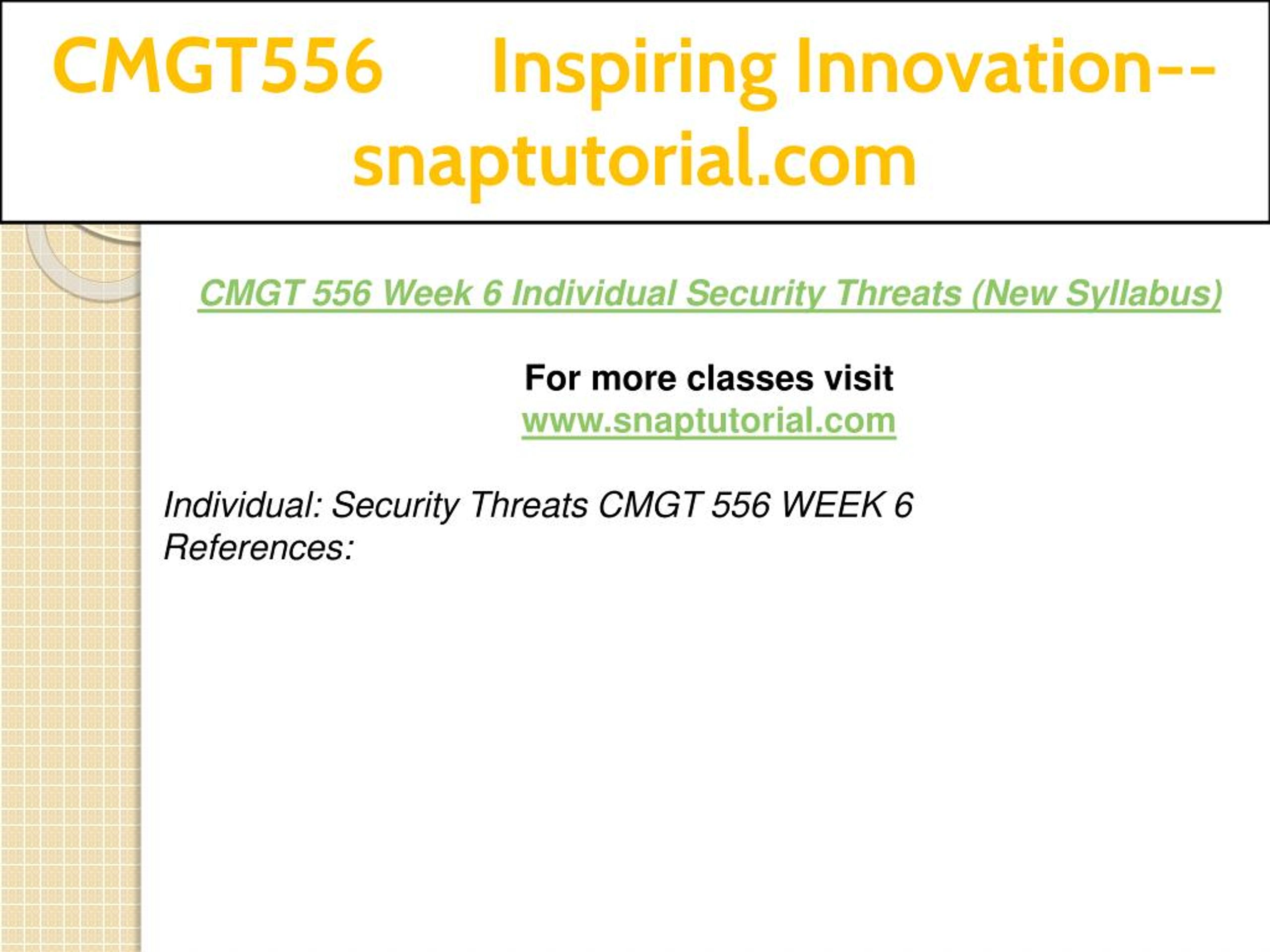 CMGT556 Inspiring Innovation--snaptutorial.com

CMGT 556 Week 6 Individual Security Threats (New Syllabus)

For more classes visit
www.snaptutorial.com

Individual: Security Threats CMGT 556 WEEK 6
References: